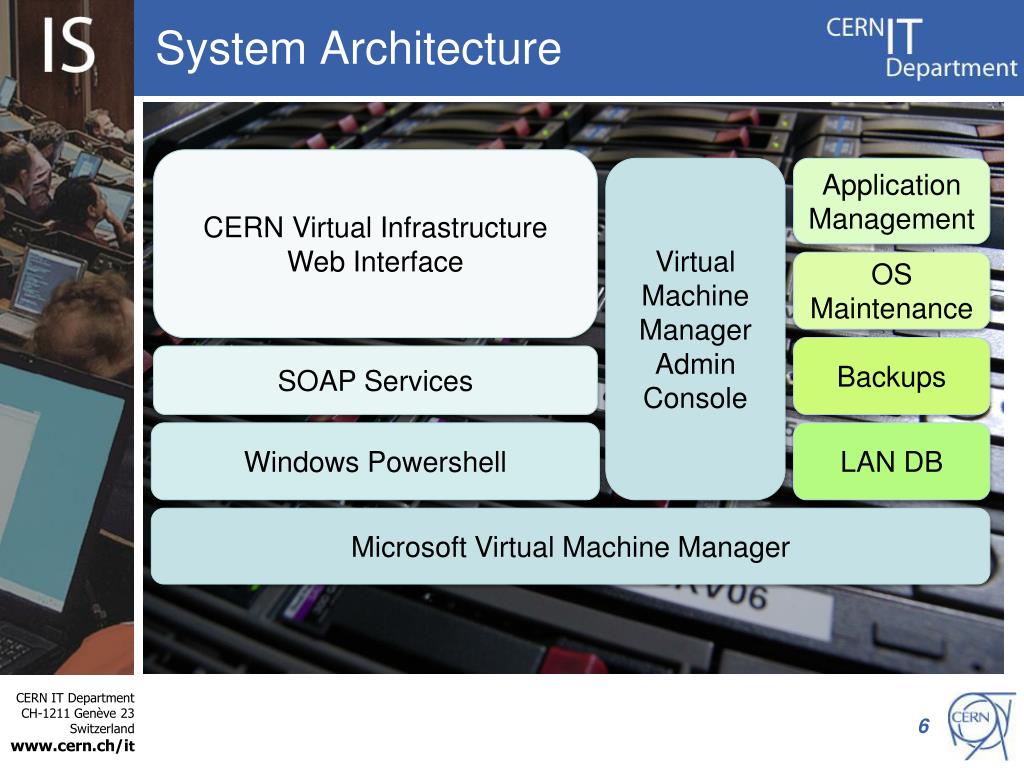 IS

System Architecture

CERN IT Department

CERN Virtual Infrastructure Web Interface

SOAP Services

Windows Powershell

Virtual Machine Manager Admin Console

Application Management

OS Maintenance

Backups

LAN DB

Microsoft Virtual Machine Manager

RV06

CERN IT Department
CH-1211 Genève 23
Switzerland
www.cern.ch/it

6

CERN